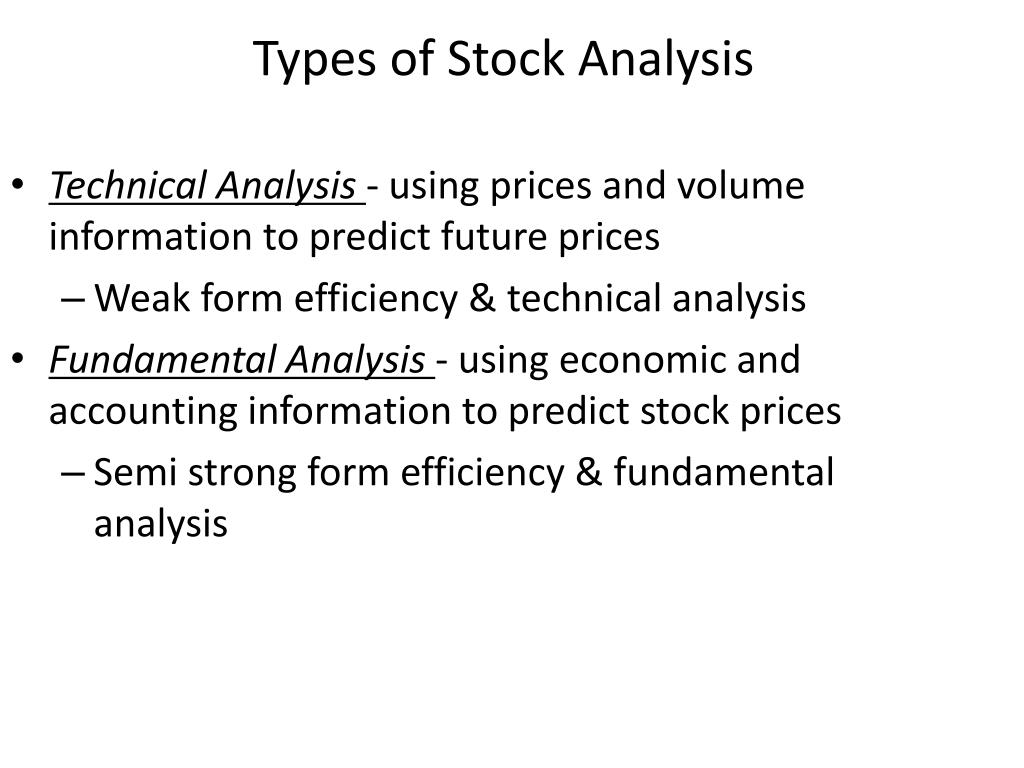 Types of Stock Analysis

• Technical Analysis - using prices and volume information to predict future prices
– Weak form efficiency & technical analysis
• Fundamental Analysis - using economic and accounting information to predict stock prices
– Semi strong form efficiency & fundamental analysis